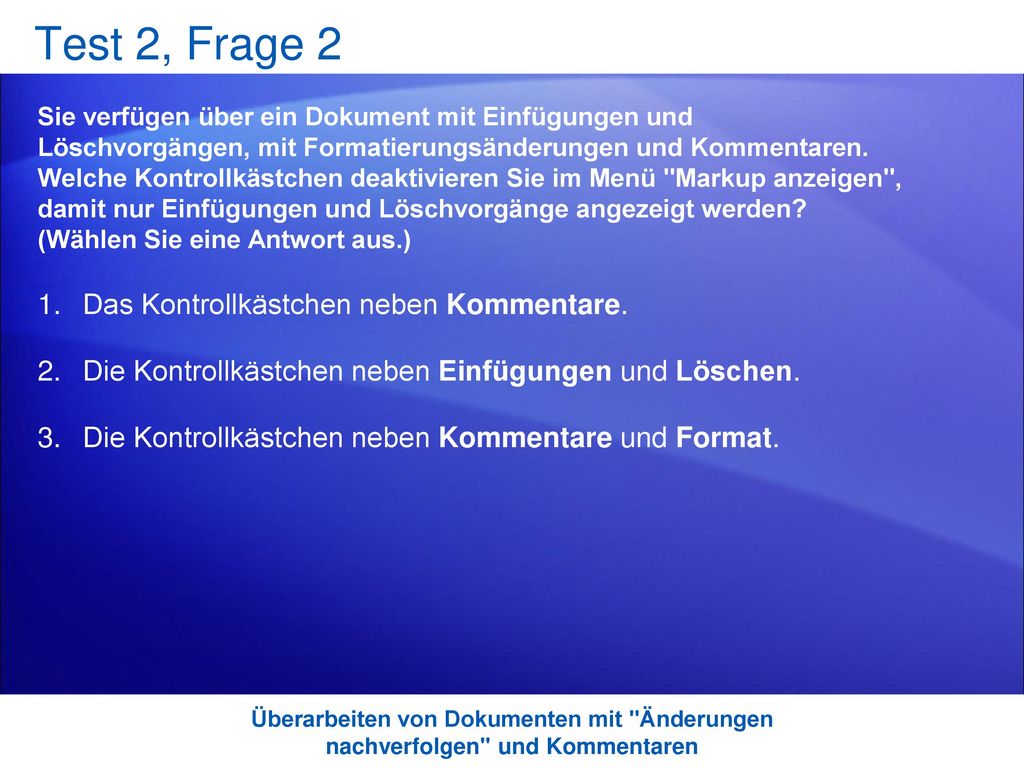 Test 2, Frage 2

Sie verfügen über ein Dokument mit Einfügungen und Löschvorgängen, mit Formatierungsänderungen und Kommentaren. Welche Kontrollkästchen deaktivieren Sie im Menü "Markup anzeigen", damit nur Einfügungen und Löschvorgänge angezeigt werden? (Wählen Sie eine Antwort aus.)

1. Das Kontrollkästchen neben Kommentare.

2. Die Kontrollkästchen neben Einfügungen und Löschen.

3. Die Kontrollkästchen neben Kommentare und Format.

Überarbeiten von Dokumenten mit "Änderungen nachverfolgen" und Kommentaren